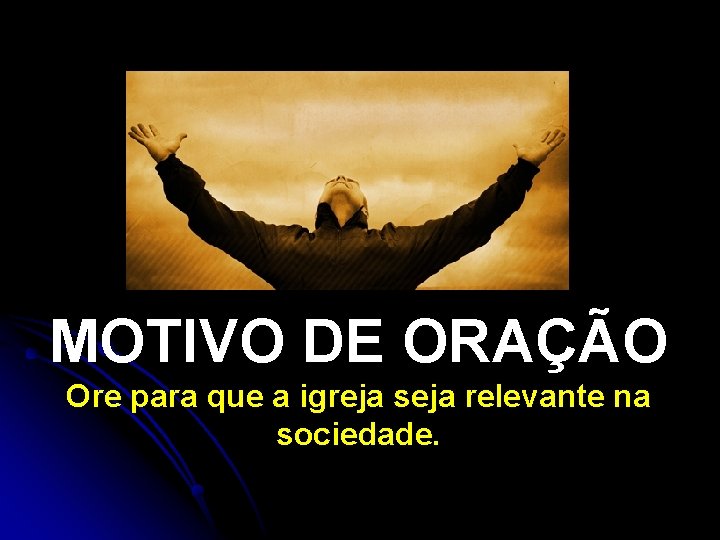 MOTIVO DE ORAÇÃO

Ore para que a igreja seja relevante na sociedade.